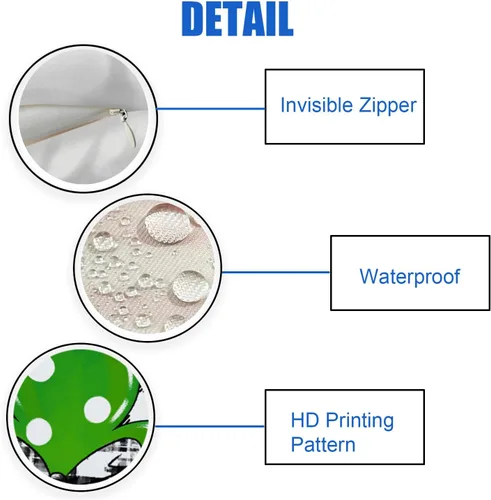 DETAIL

Invisible Zipper

Waterproof

HD Printing Pattern